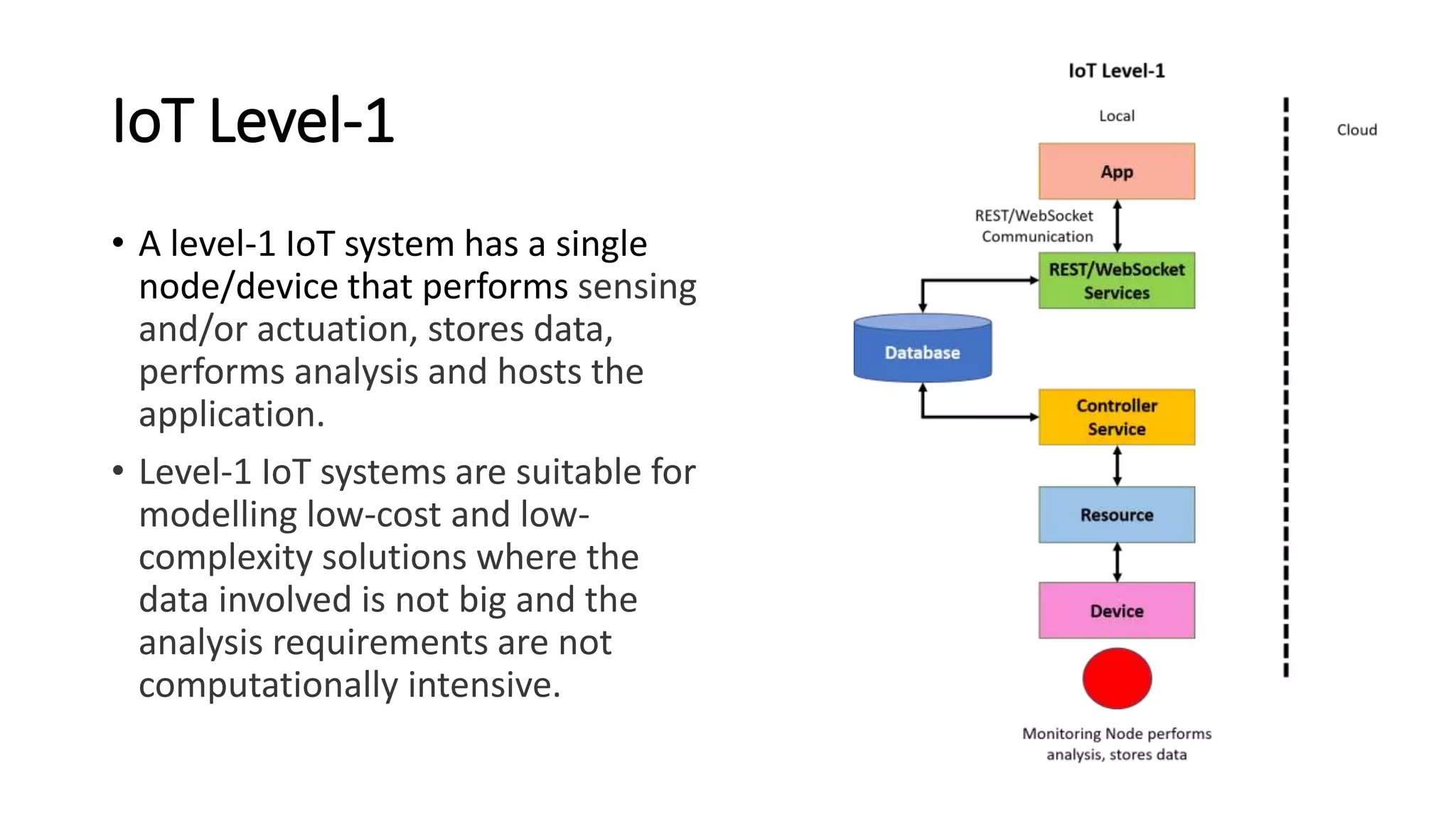 IoT Level-1

• A level-1 IoT system has a single node/device that performs sensing and/or actuation, stores data, performs analysis and hosts the application.

• Level-1 IoT systems are suitable for modelling low-cost and low-complexity solutions where the data involved is not big and the analysis requirements are not computationally intensive.

IoT Level-1

Local

Cloud

App

REST/WebSocket Communication

REST/WebSocket Services

Database

Controller Service

Resource

Device

Monitoring Node performs analysis, stores data